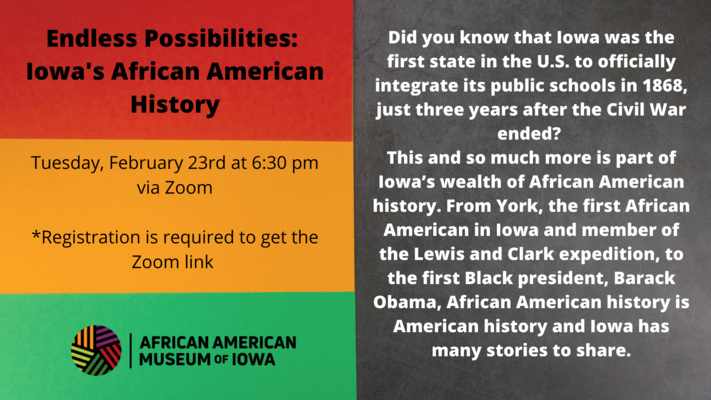 Endless Possibilities: Iowa's African American History

Tuesday, February 23rd at 6:30 pm via Zoom

*Registration is required to get the Zoom link

AFRICAN AMERICAN MUSEUM OF IOWA

Did you know that Iowa was the first state in the U.S. to officially integrate its public schools in 1868, just three years after the Civil War ended?
This and so much more is part of Iowa's wealth of African American history. From York, the first African American in Iowa and member of the Lewis and Clark expedition, to the first Black president, Barack Obama, African American history is American history and Iowa has many stories to share.